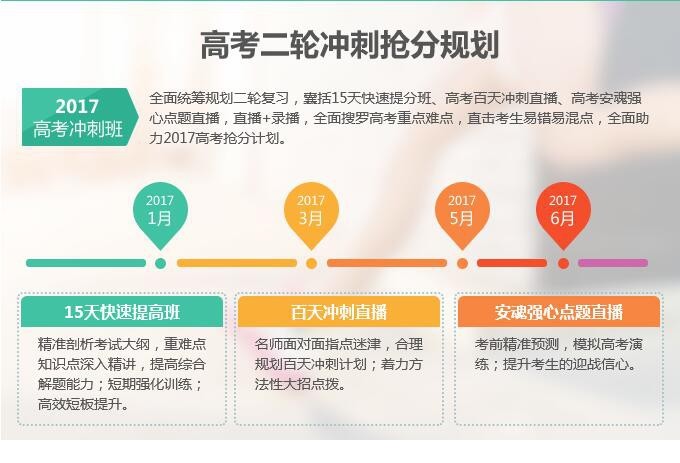 高考二轮冲刺抢分规划

2017
高考冲刺班

全面统筹规划二轮复习，囊括15天快速提分班、高考百天冲刺直播、高考安魂强心点题直播，直播+录播，全面搜罗高考重点难点，直击考生易错易混点，全面助力2017高考抢分计划。

2017
1月

2017
3月

2017
5月

2017
6月

15天快速提高班

精准剖析考试大纲，重难点知识点深入精讲，提高综合解题能力；短期强化训练；高效短板提升。

百天冲刺直播

名师面对面指点迷津，合理规划百天冲刺计划；着力方法性大招点拨。

安魂强心点题直播

考前精准预测，模拟高考演练；提升考生的迎战信心。